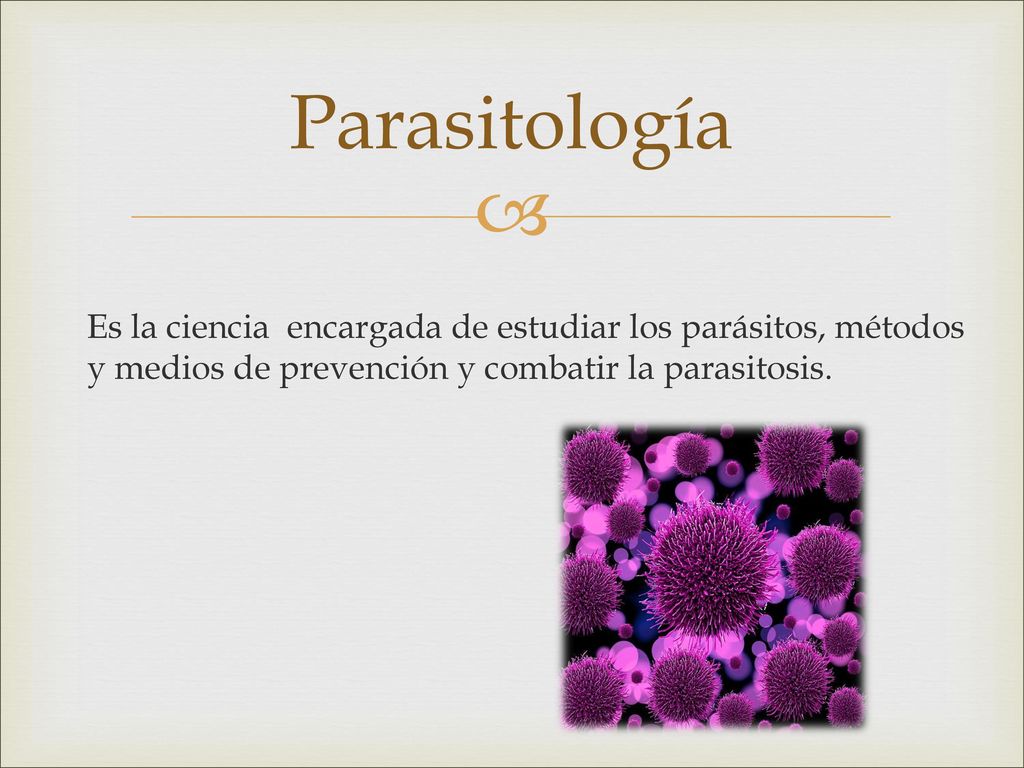 Parasitología

Es la ciencia  encargada de estudiar los parásitos, métodos y medios de prevención y combatir la parasitosis.